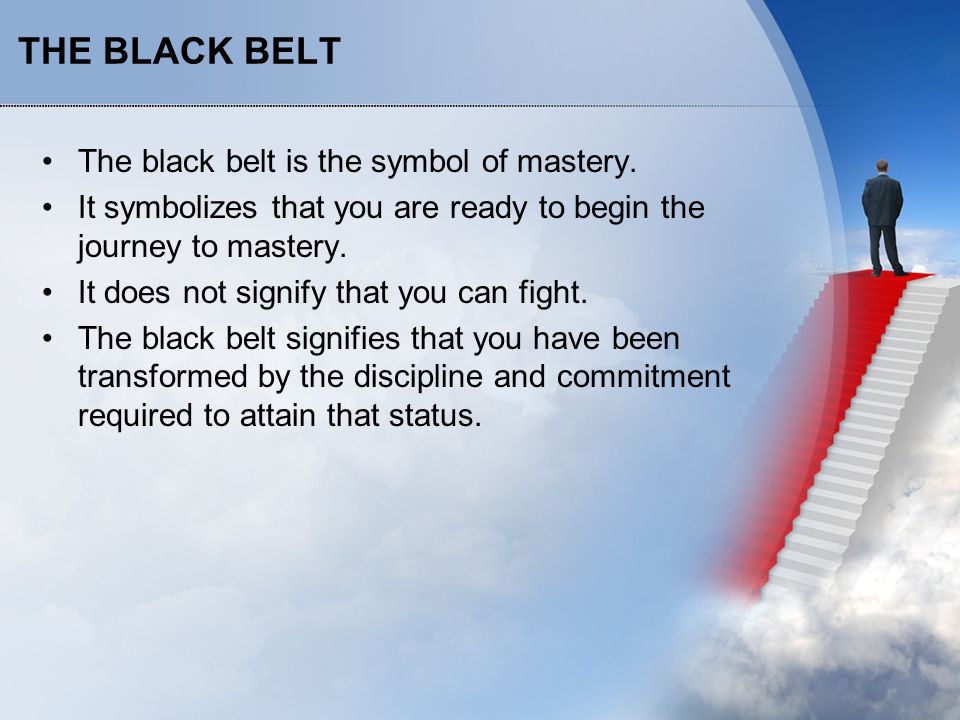 THE BLACK BELT

• The black belt is the symbol of mastery.
• It symbolizes that you are ready to begin the journey to mastery.
• It does not signify that you can fight.
• The black belt signifies that you have been transformed by the discipline and commitment required to attain that status.